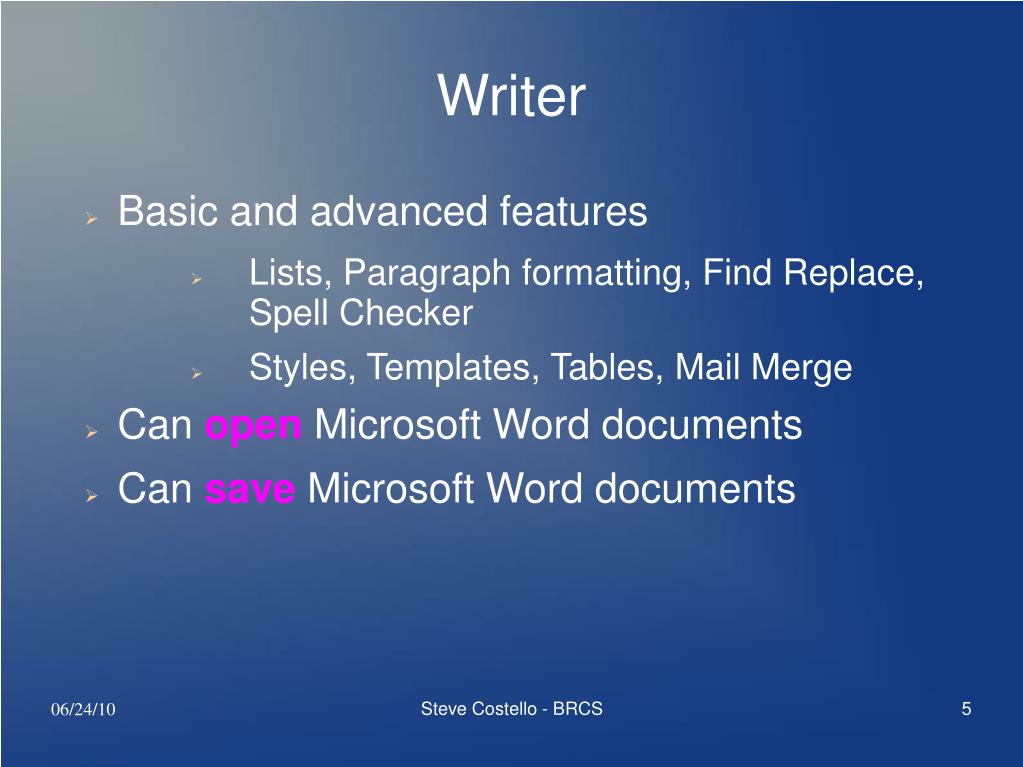 Writer

Basic and advanced features

Lists, Paragraph formatting, Find Replace, Spell Checker

Styles, Templates, Tables, Mail Merge

Can open Microsoft Word documents

Can save Microsoft Word documents

06/24/10

Steve Costello - BRCS

5